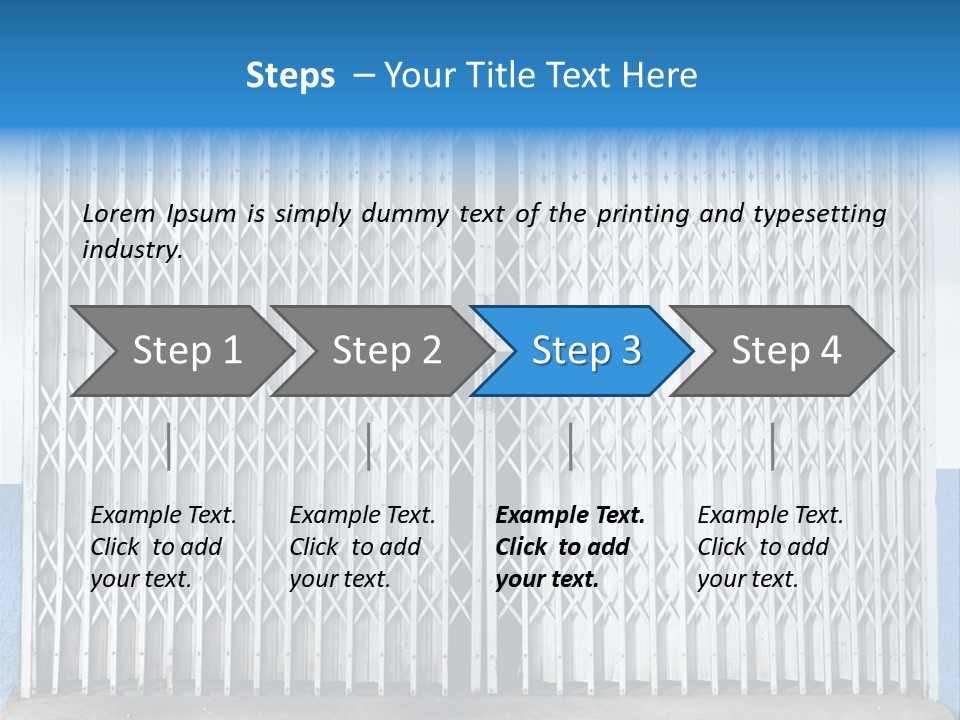 Steps – Your Title Text Here

Lorem Ipsum is simply dummy text of the printing and typesetting industry.

Step 1

Step 2

Step 3

Step 4

Example Text. Click to add your text.

Example Text. Click to add your text.

Example Text. Click to add your text.

Example Text. Click to add your text.